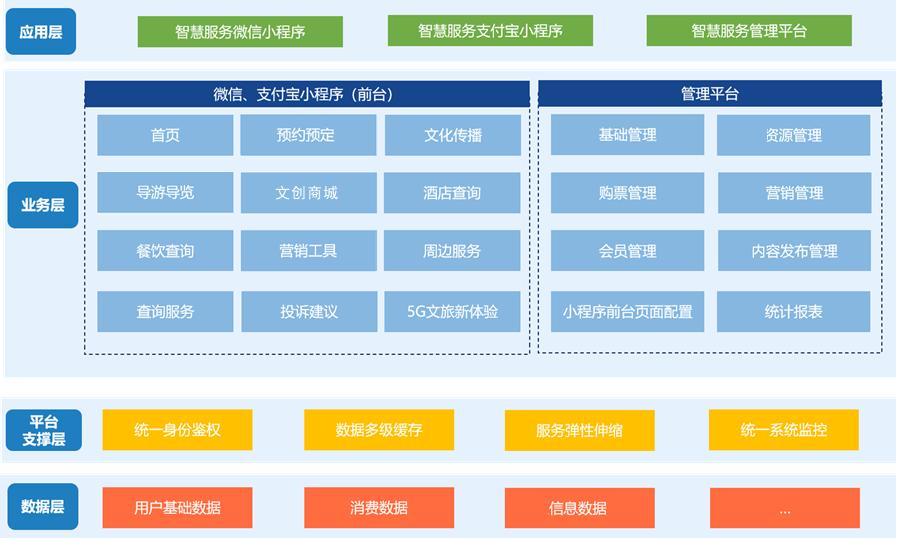 应用层

智慧服务微信小程序

智慧服务支付宝小程序

智慧服务管理平台

业务层

微信、支付宝小程序（前台）

首页

预约预定

文化传播

导游导览

文创商城

酒店查询

餐饮查询

营销工具

周边服务

查询服务

投诉建议

5G文旅新体验

管理平台

基础管理

资源管理

购票管理

营销管理

会员管理

内容发布管理

小程序前台页面配置

统计报表

平台支撑层

统一身份鉴权

数据多级缓存

服务弹性伸缩

统一系统监控

数据层

用户基础数据

消费数据

信息数据

...